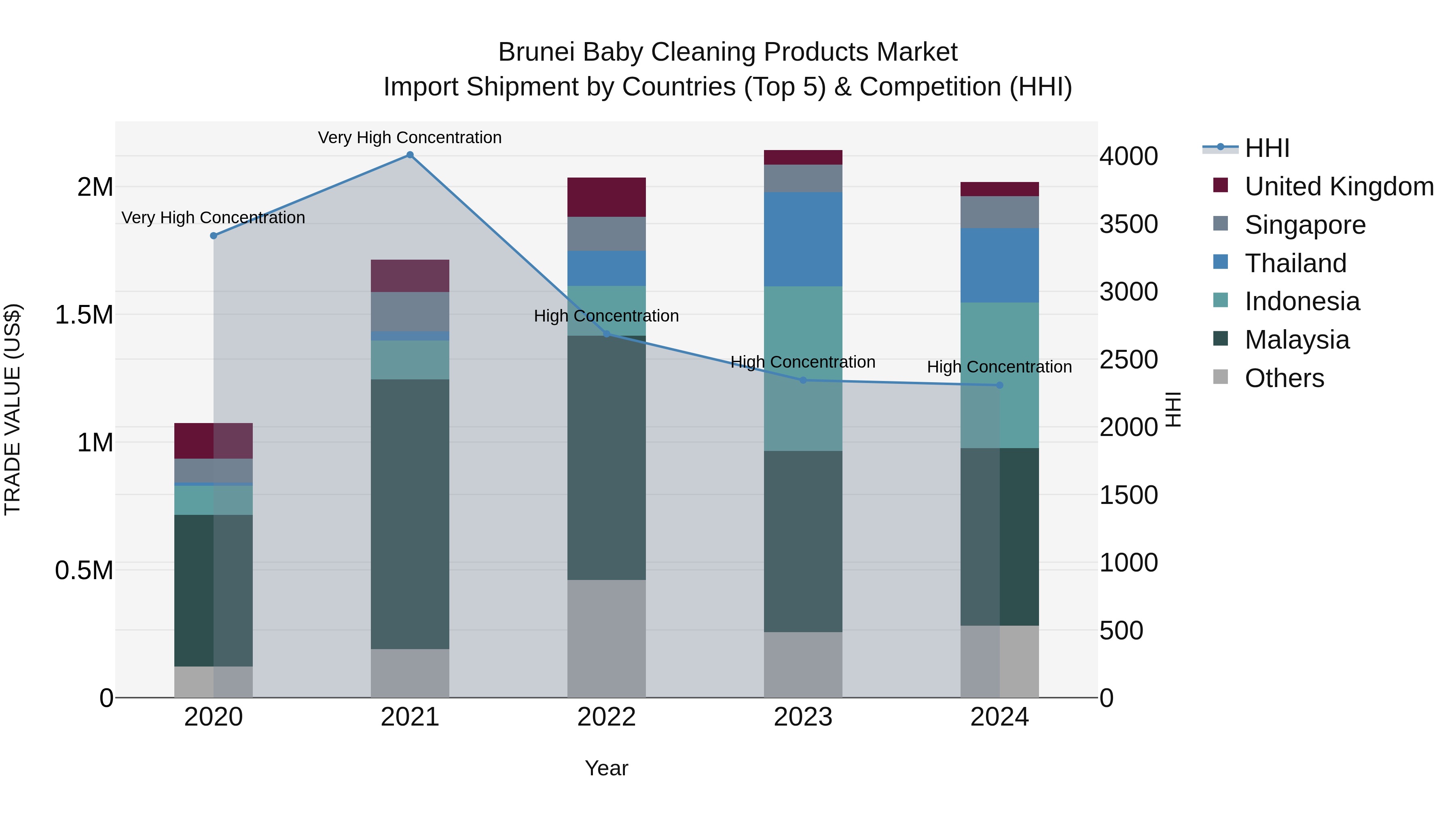 Brunei Baby Cleaning Products Market
Import Shipment by Countries (Top 5) & Competition (HHI)

TRADE VALUE (US$)

2M
1.5M
1M
0.5M
0

Very High Concentration
Very High Concentration
High Concentration
High Concentration
High Concentration

2020
2021
2022
2023
2024

Year

4000
3500
3000
2500
2000
1500
1000
500
0

HHI

HHI
United Kingdom
Singapore
Thailand
Indonesia
Malaysia
Others